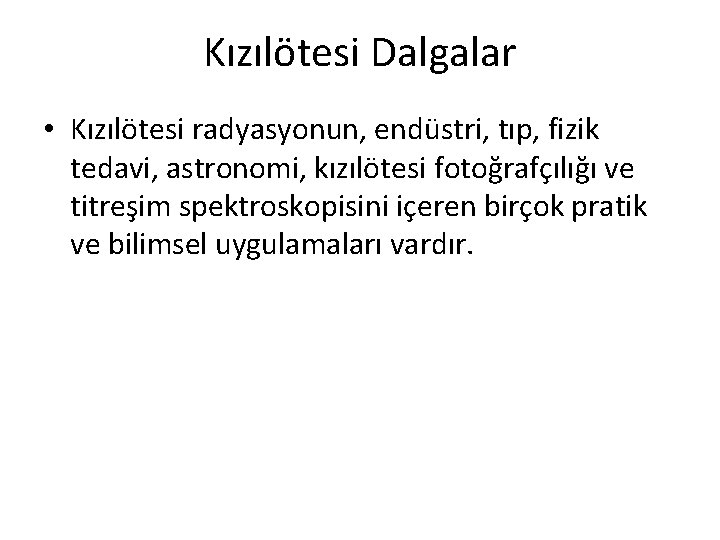 Kızılötesi Dalgalar

• Kızılötesi radyasyonun, endüstri, tıp, fizik tedavi, astronomi, kızılötesi fotoğrafçılığı ve titreşim spektroskopisini içeren birçok pratik ve bilimsel uygulamaları vardır.